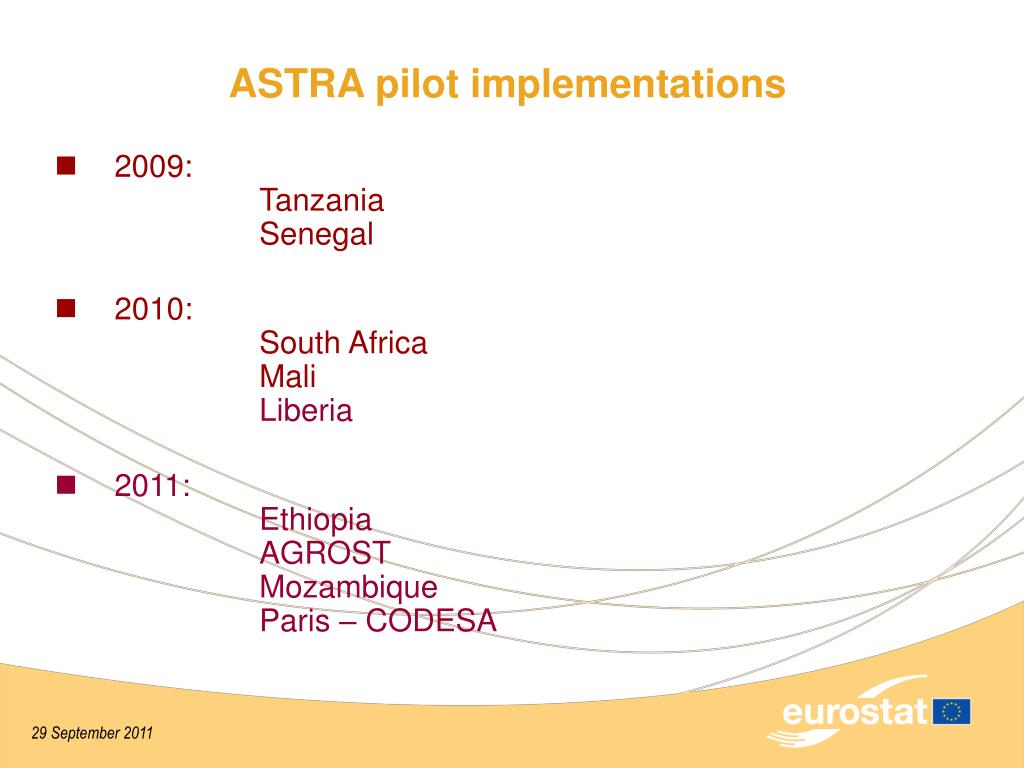 ASTRA pilot implementations

2009:
Tanzania
Senegal

2010:
South Africa
Mali
Liberia

2011:
Ethiopia
AGROST
Mozambique
Paris – CODESA

29 September 2011

eurostat